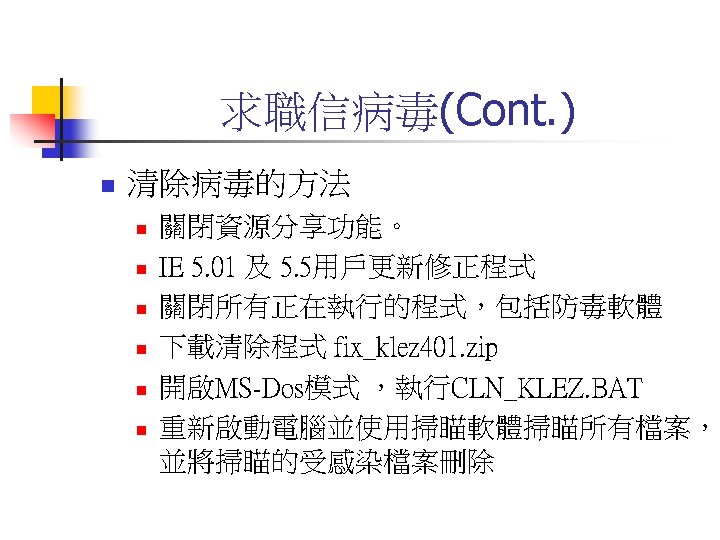 求職信病毒(Cont.)

清除病毒的方法

關閉資源分享功能。

IE 5.01 及 5.5用戶更新修正程式

關閉所有正在執行的程式，包括防毒軟體

下載清除程式 fix_klez401.zip

開啟MS-Dos模式 ，執行CLN_KLEZ.BAT

重新啟動電腦並使用掃瞄軟體掃瞄所有檔案，並將掃瞄的受感染檔案刪除